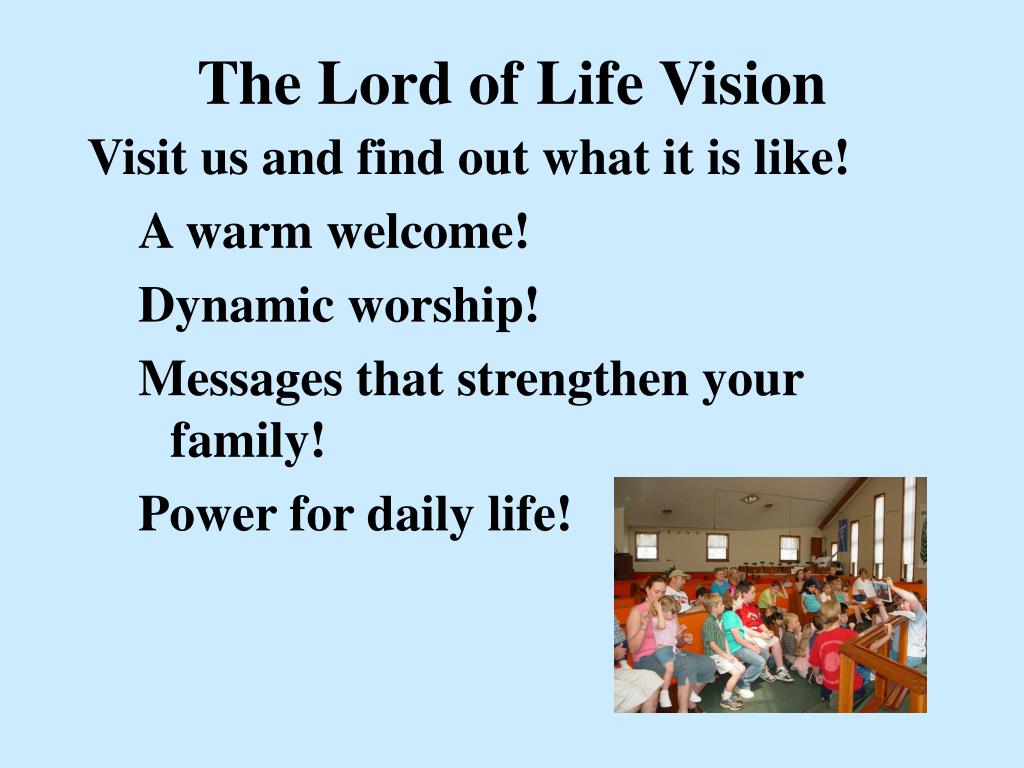 The Lord of Life Vision

Visit us and find out what it is like!

A warm welcome!

Dynamic worship!

Messages that strengthen your family!

Power for daily life!